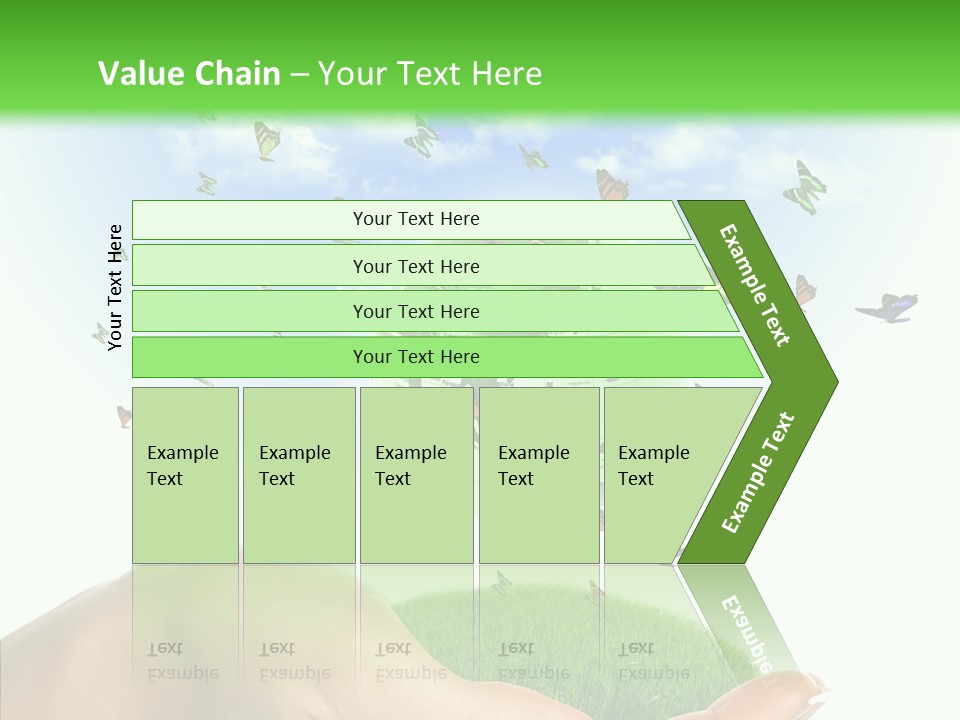 Value Chain – Your Text Here

Your Text Here

Your Text Here

Your Text Here

Your Text Here

Your Text Here

Example Text

Example Text

Example Text

Example Text

Example Text

Example Text

Example Text